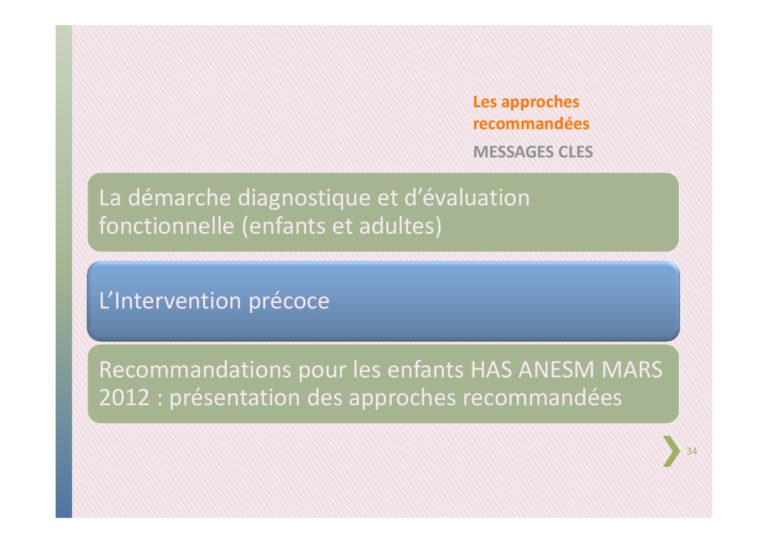 Les approches recommandées
MESSAGES CLES

La démarche diagnostique et d'évaluation fonctionnelle (enfants et adultes)

L'Intervention précoce

Recommandations pour les enfants HAS ANESM MARS 2012 : présentation des approches recommandées

34